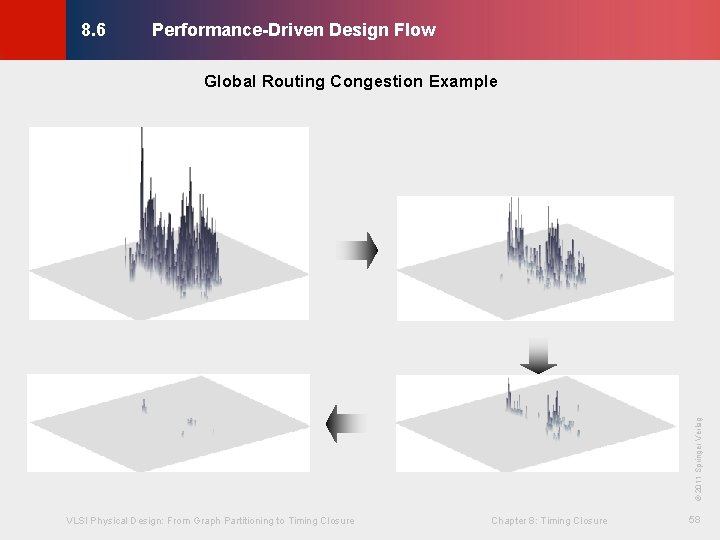 8.6 Performance-Driven Design Flow

Global Routing Congestion Example

© 2011 Springer Verlag

VLSI Physical Design: From Graph Partitioning to Timing Closure

Chapter 8: Timing Closure

58